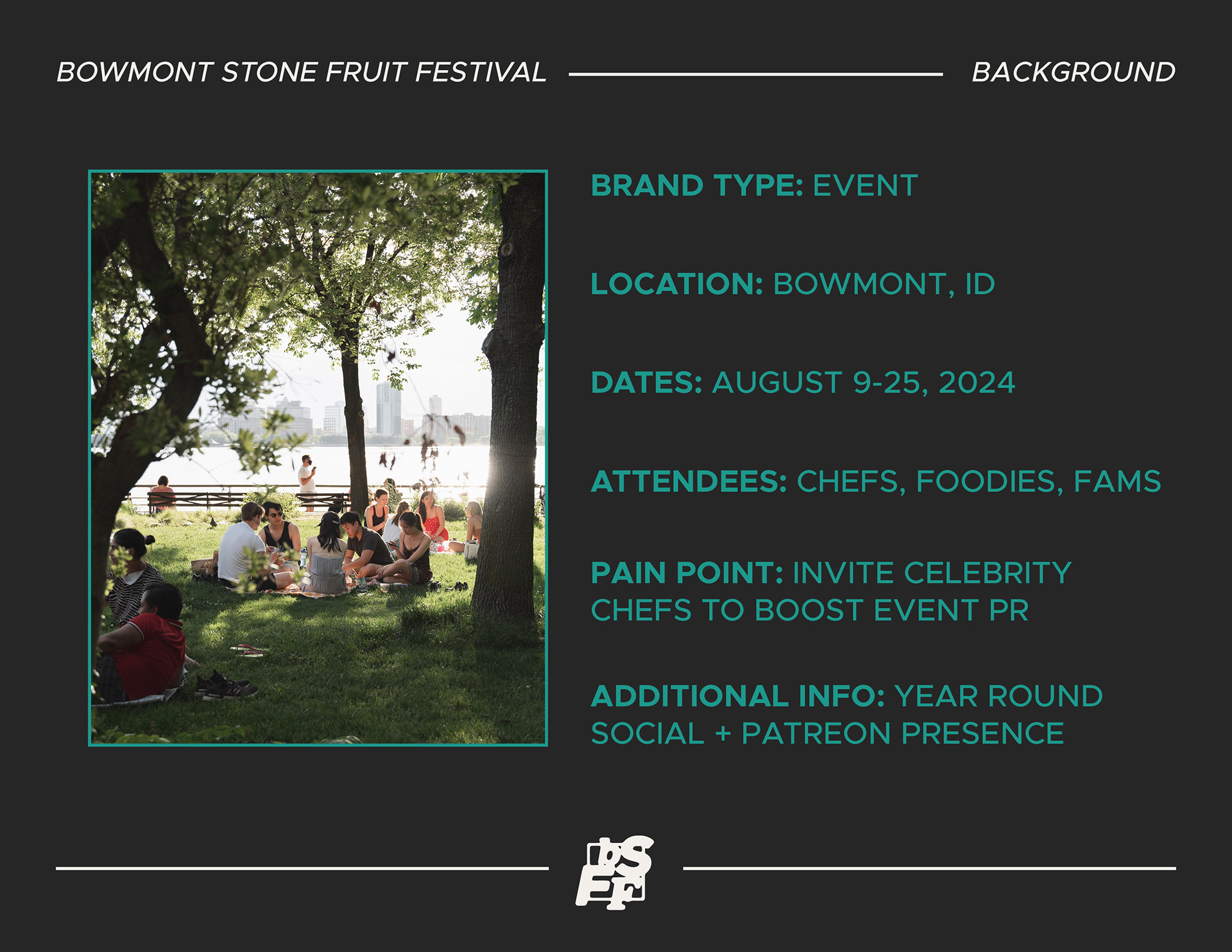 BOWMONT STONE FRUIT FESTIVAL

BACKGROUND

BRAND TYPE: EVENT

LOCATION: BOWMONT, ID

DATES: AUGUST 9-25, 2024

ATTENDEES: CHEFS, FOODIES, FAMS

PAIN POINT: INVITE CELEBRITY CHEFS TO BOOST EVENT PR

ADDITIONAL INFO: YEAR ROUND SOCIAL + PATREON PRESENCE

BSFF